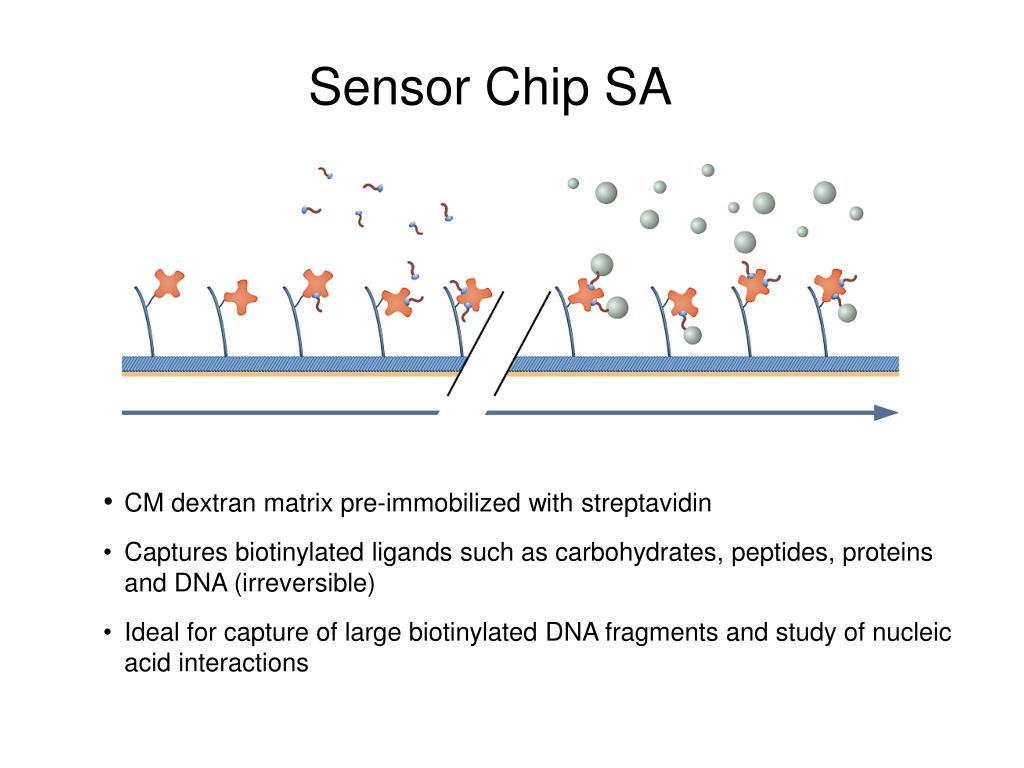 Sensor Chip SA

• CM dextran matrix pre-immobilized with streptavidin

• Captures biotinylated ligands such as carbohydrates, peptides, proteins and DNA (irreversible)

• Ideal for capture of large biotinylated DNA fragments and study of nucleic acid interactions